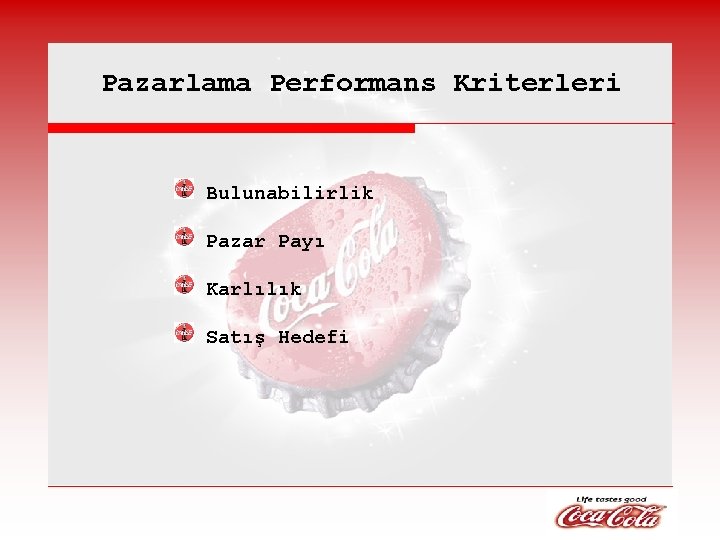 Pazarlama Performans Kriterleri

Bulunabilirlik

Pazar Payı

Karlılık

Satış Hedefi

Coca-Cola

Life tastes good
Coca-Cola